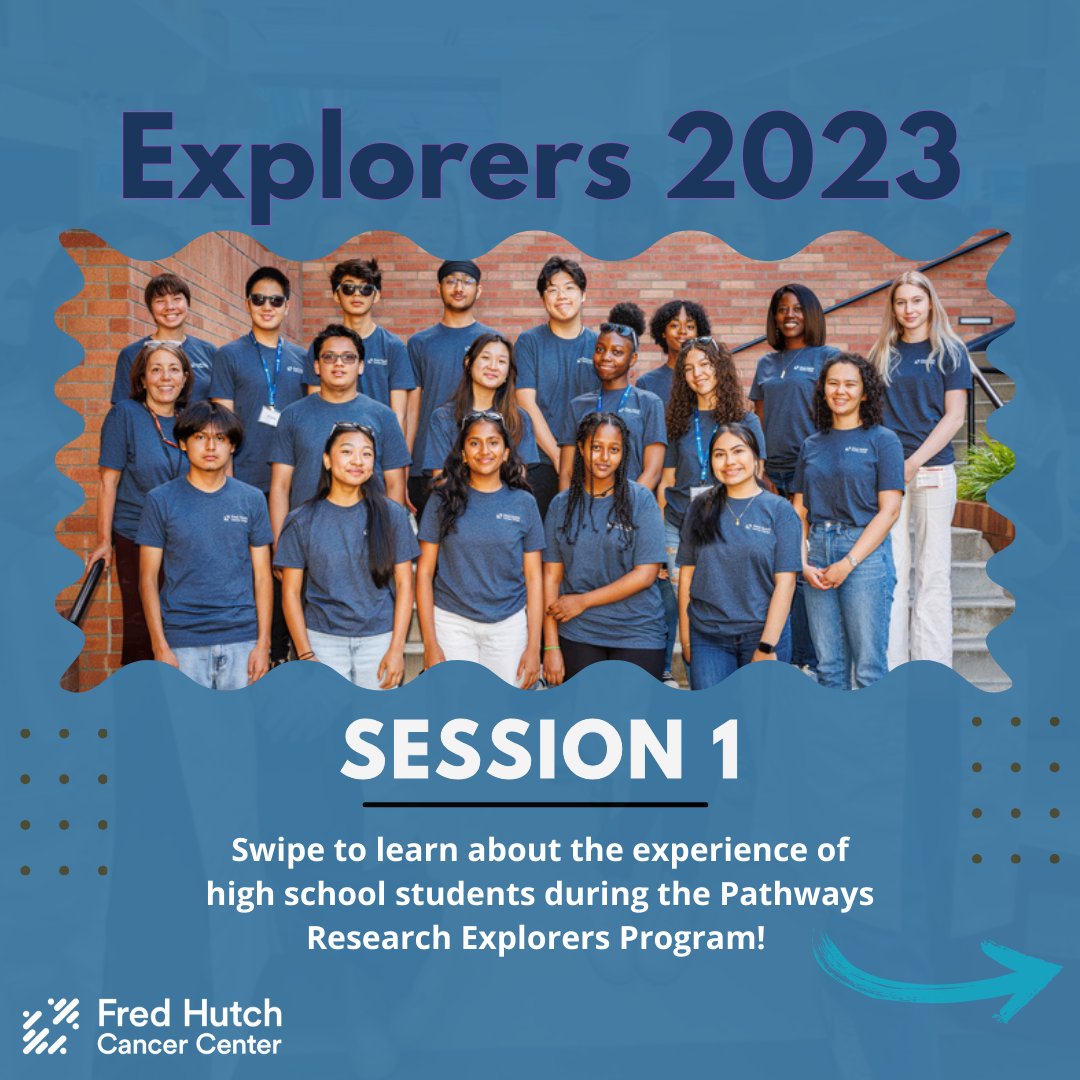 Explorers 2023

SESSION 1

Swipe to learn about the experience of high school students during the Pathways Research Explorers Program!

Fred Hutch
Cancer Center